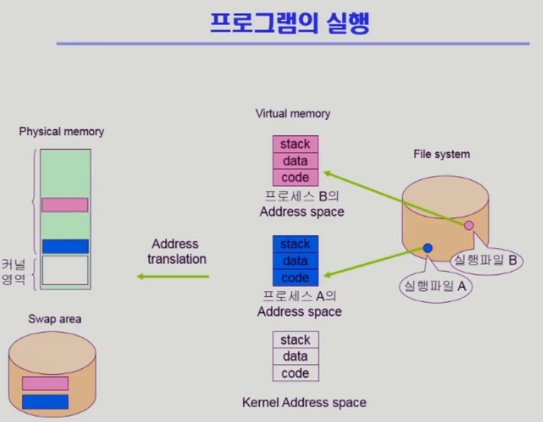 프로그램의 실행

Physical memory

커널
영역

Swap area

Address
translation

Virtual memory

stack
data
code

프로세스 B의
Address space

stack
data
code

프로세스 A의
Address space

stack
data
code

Kernel Address space

File system

실행파일 B

실행파일 A